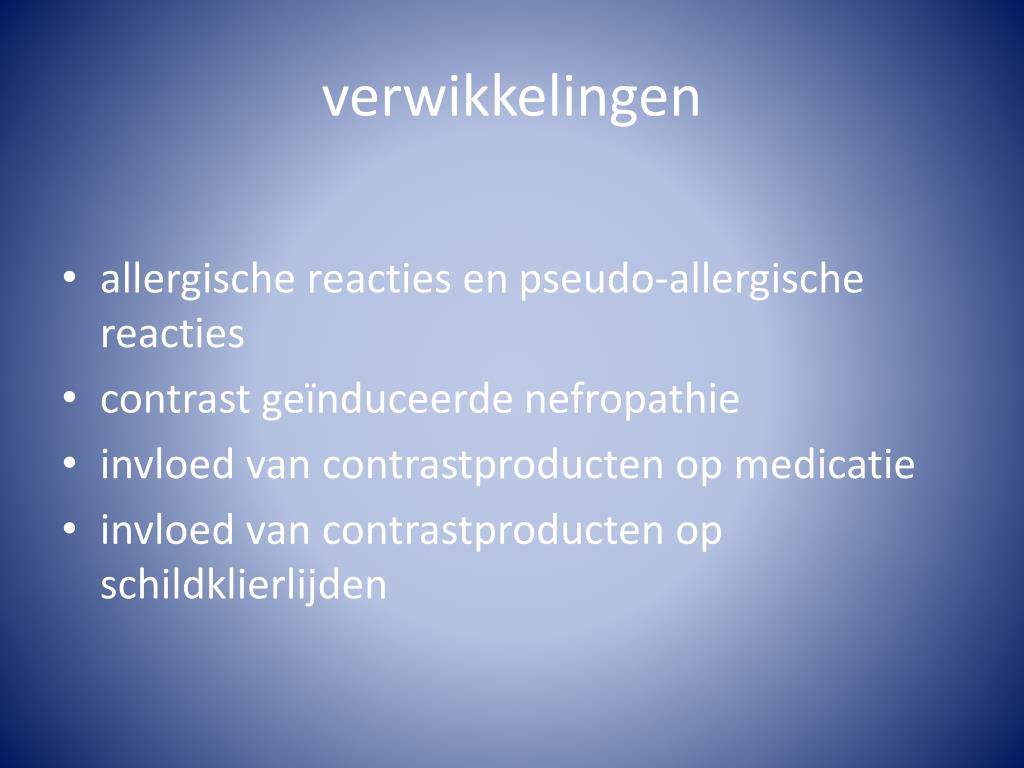 verwikkelingen

• allergische reacties en pseudo-allergische reacties
• contrast geïnduceerde nefropathie
• invloed van contrastproducten op medicatie
• invloed van contrastproducten op schildklierlijden